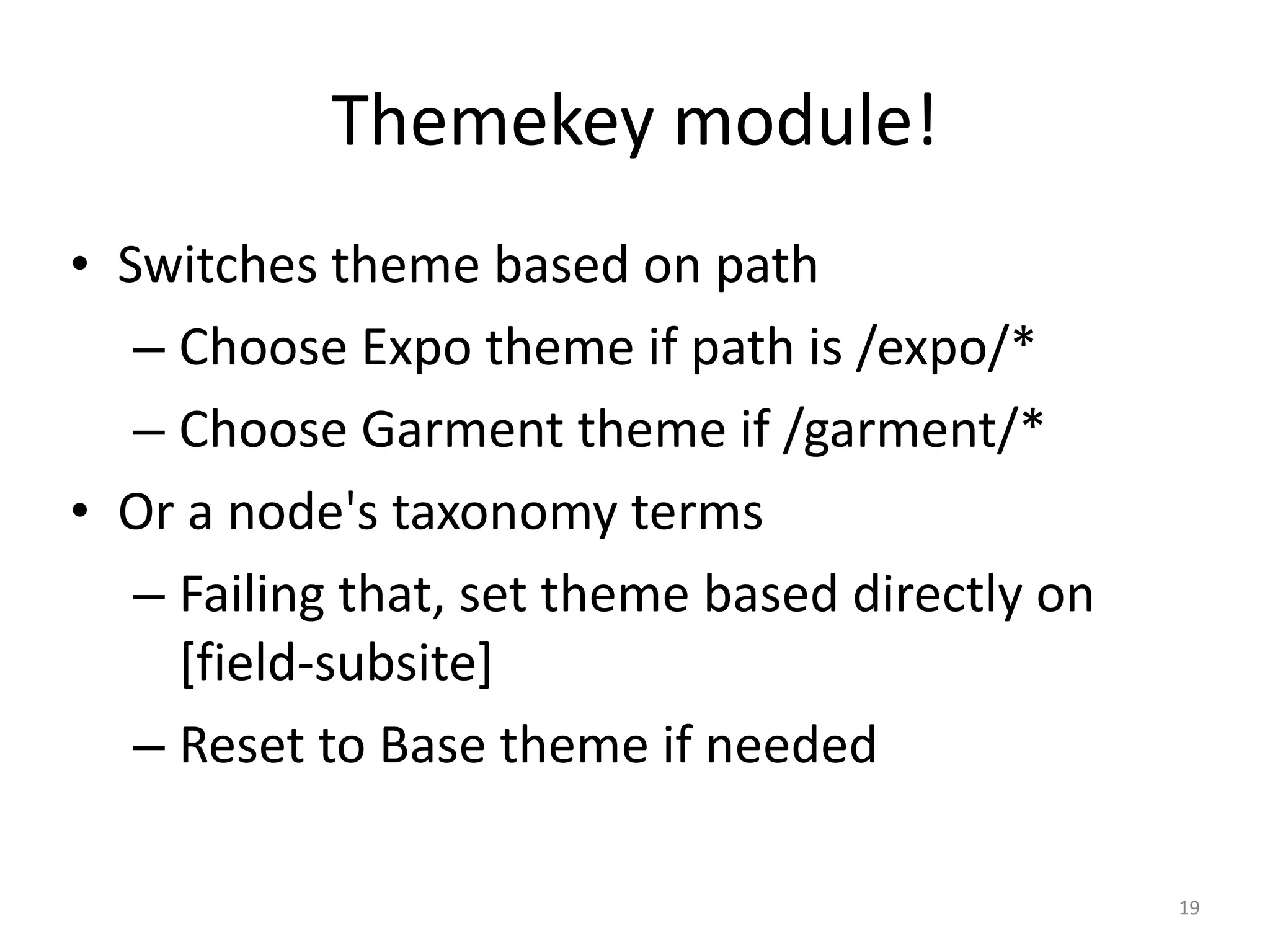 Themekey module!

• Switches theme based on path
– Choose Expo theme if path is /expo/*
– Choose Garment theme if /garment/*

• Or a node's taxonomy terms
– Failing that, set theme based directly on [field-subsite]
– Reset to Base theme if needed

19